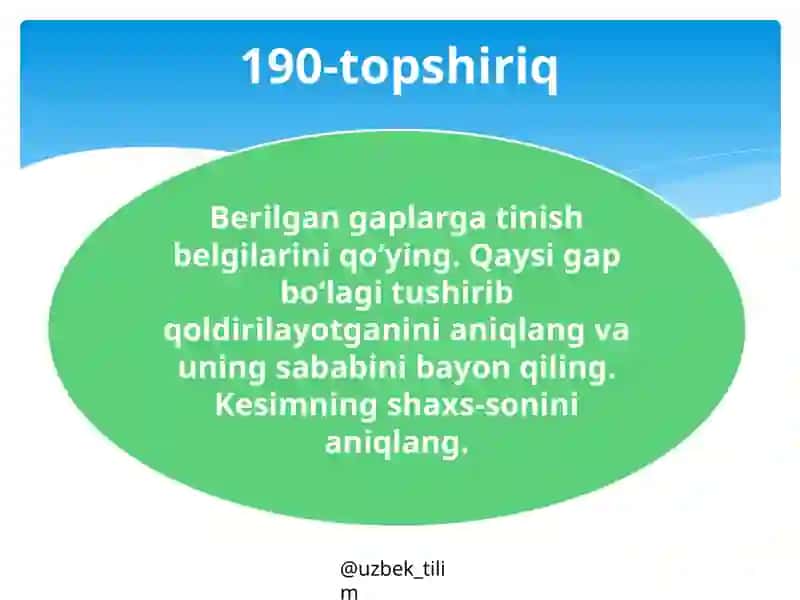 190-topshiriq

Berilgan gaplarga tinish belgilarini qo‘ying. Qaysi gap bo‘lagi tushirib qoldirilayotganini aniqlang va uning sababini bayon qiling. Kesimning shaxs-sonini aniqlang.

@uzbek_tilim